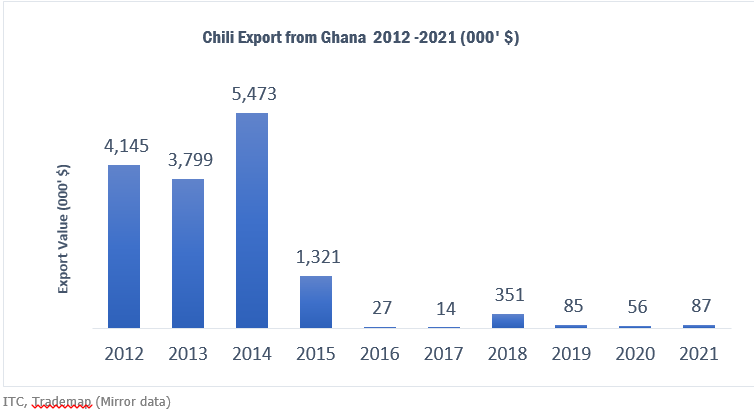 Chili Export from Ghana 2012 -2021 (000' $)

Export Value (000' $)

4,145
3,799
5,473
1,321
27
14
351
85
56
87

2012
2013
2014
2015
2016
2017
2018
2019
2020
2021

ITC, Trademap (Mirror data)